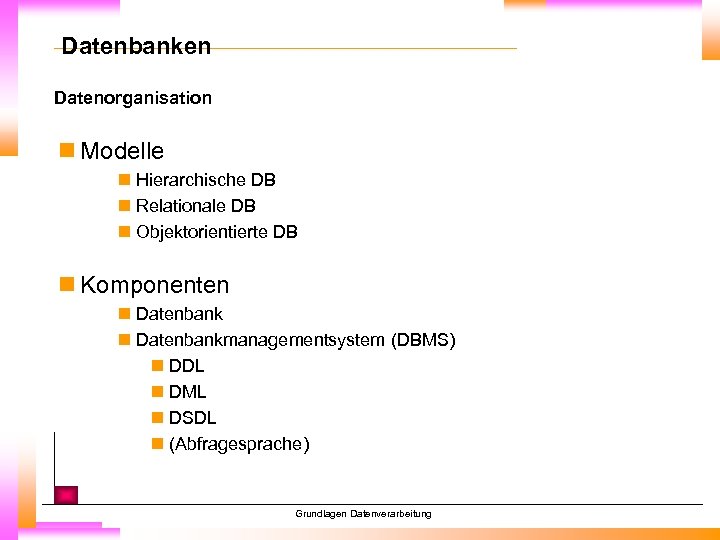 Datenbanken

Datenorganisation

Modelle
Hierarchische DB
Relationale DB
Objektorientierte DB

Komponenten
Datenbank
Datenbankmanagementsystem (DBMS)
DDL
DML
DSDL
(Abfragesprache)

Grundlagen Datenverarbeitung